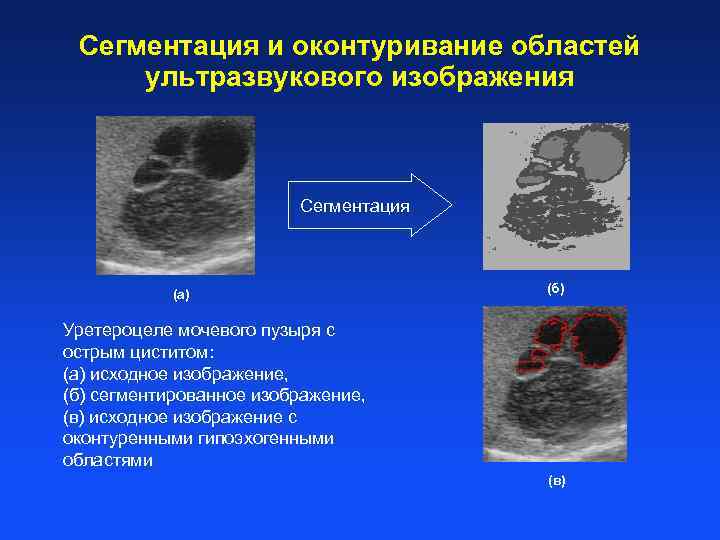 Сегментация и оконтуривание областей ультразвукового изображения

Сегментация

(а)

(б)

Уретероцеле мочевого пузыря с острым циститом:
(а) исходное изображение,
(б) сегментированное изображение,
(в) исходное изображение с оконтуренными гипоэхогенными областями

(в)